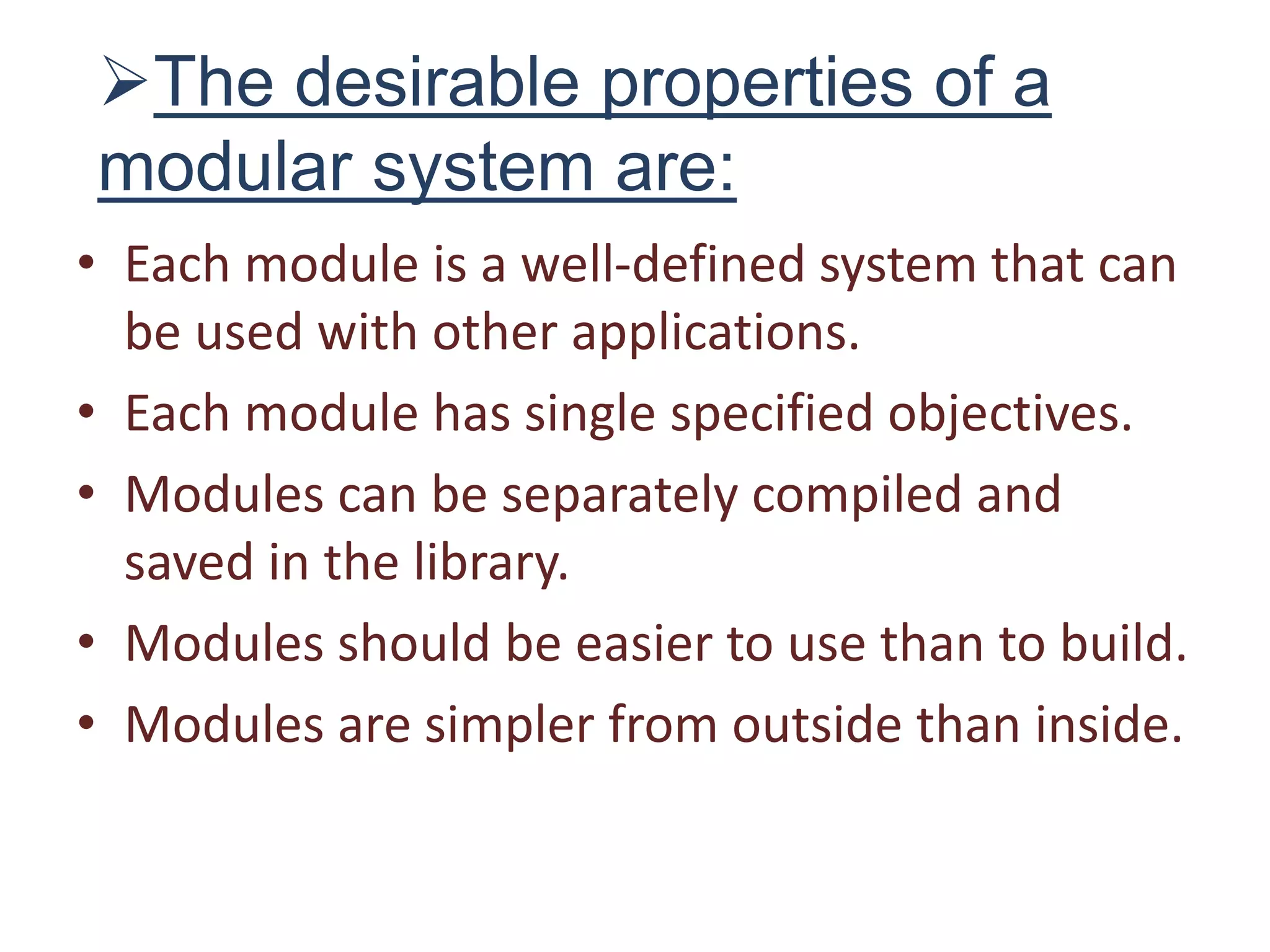 ➢The desirable properties of a modular system are:

• Each module is a well-defined system that can be used with other applications.
• Each module has single specified objectives.
• Modules can be separately compiled and saved in the library.
• Modules should be easier to use than to build.
• Modules are simpler from outside than inside.